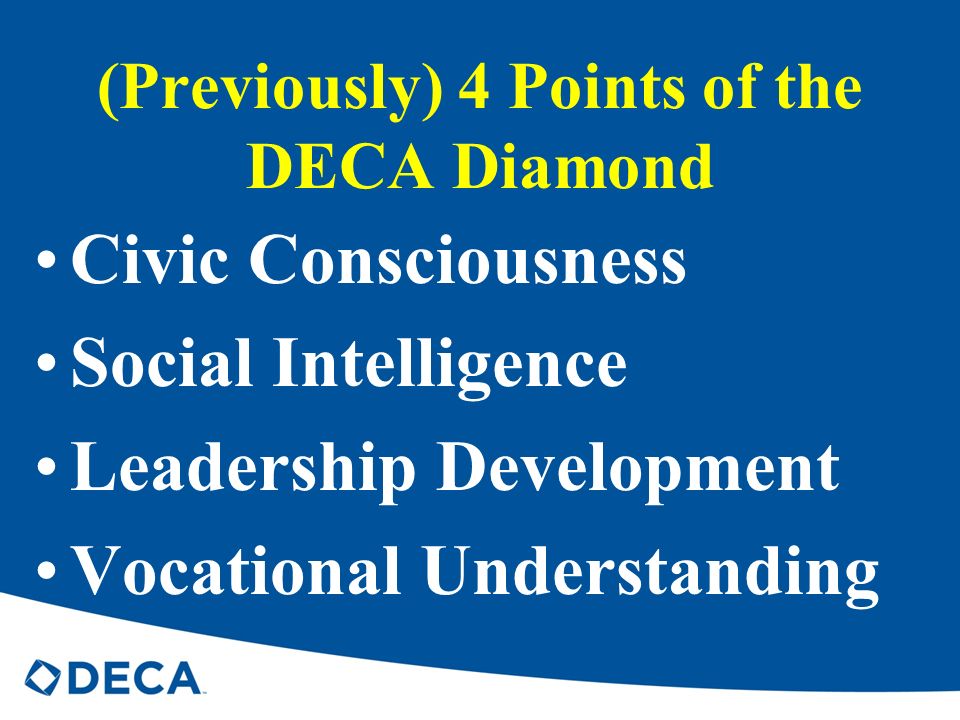 (Previously) 4 Points of the DECA Diamond

• Civic Consciousness
• Social Intelligence
• Leadership Development
• Vocational Understanding

DECA